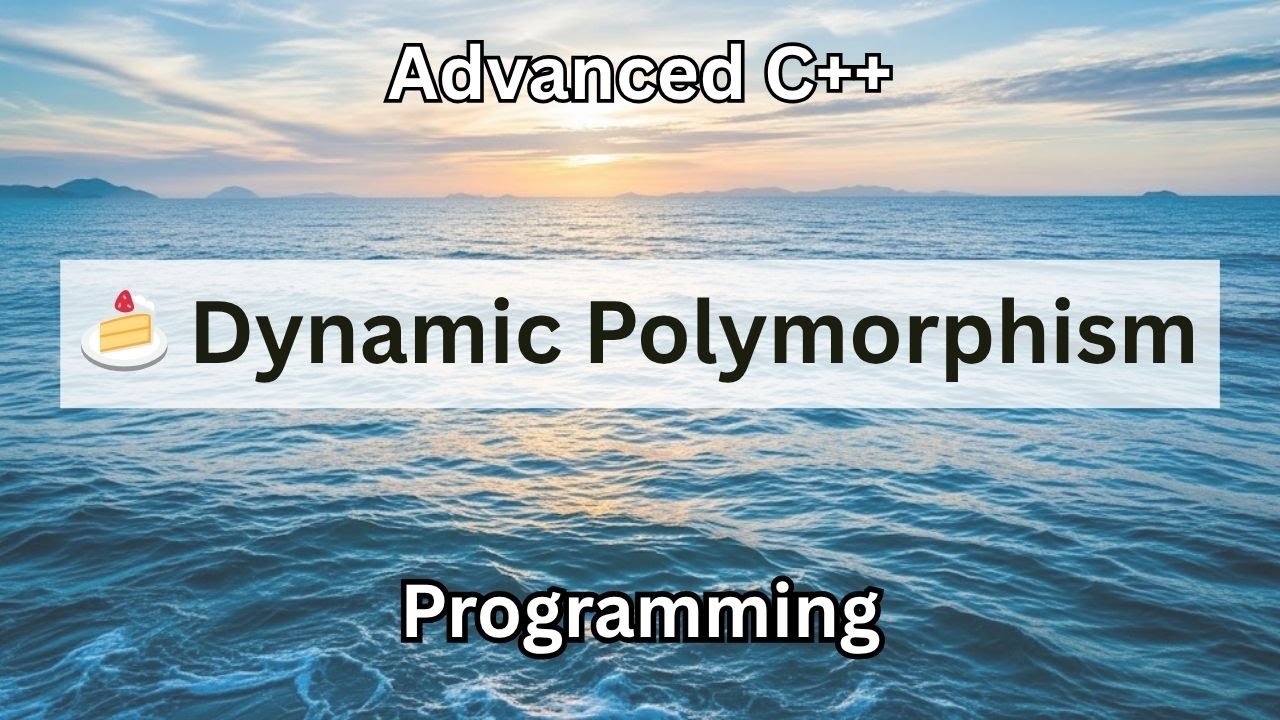 Advanced C++

🍰 Dynamic Polymorphism

Programming